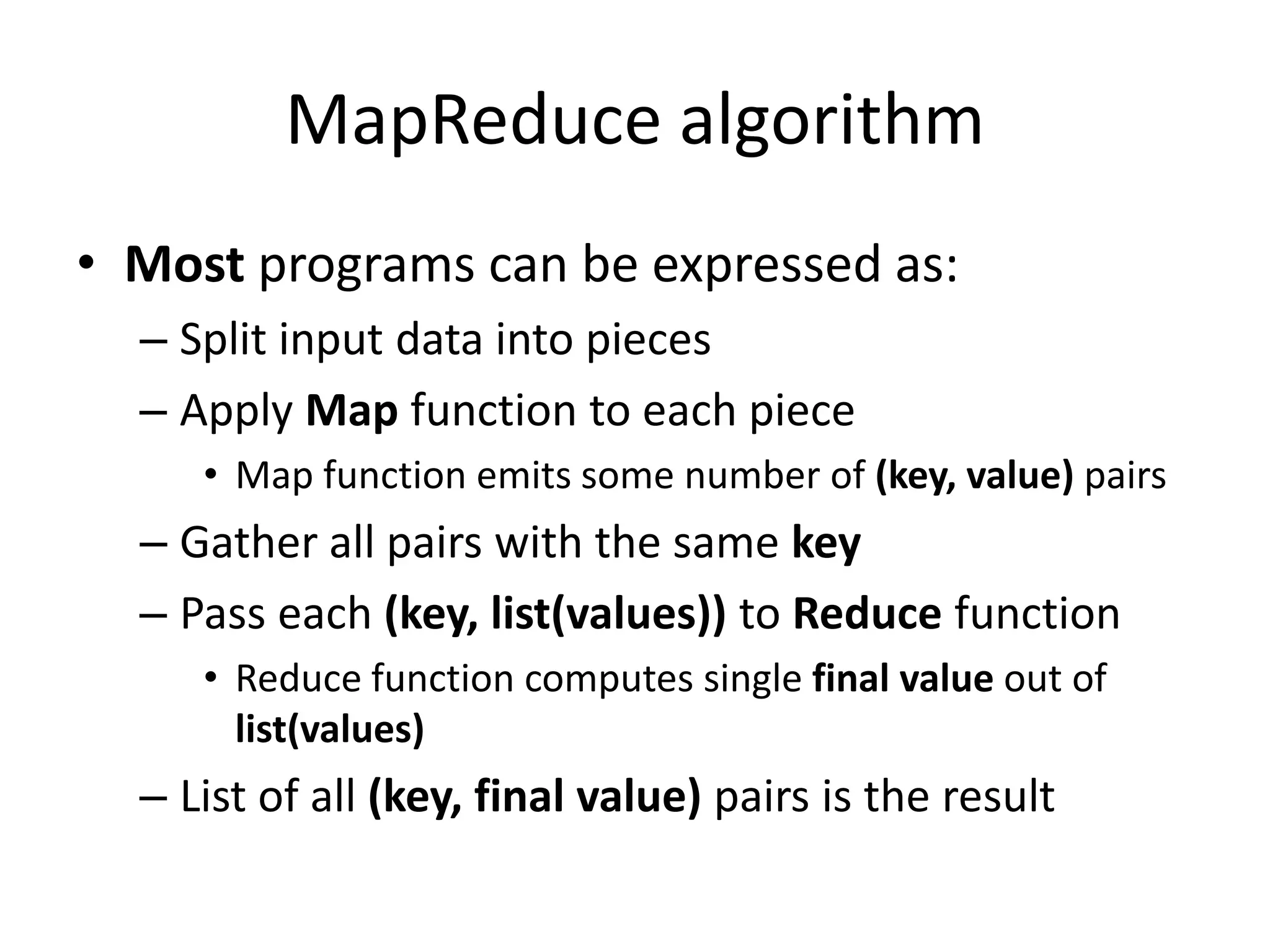 MapReduce algorithm

• Most programs can be expressed as:
– Split input data into pieces
– Apply Map function to each piece
• Map function emits some number of (key, value) pairs
– Gather all pairs with the same key
– Pass each (key, list(values)) to Reduce function
• Reduce function computes single final value out of list(values)
– List of all (key, final value) pairs is the result